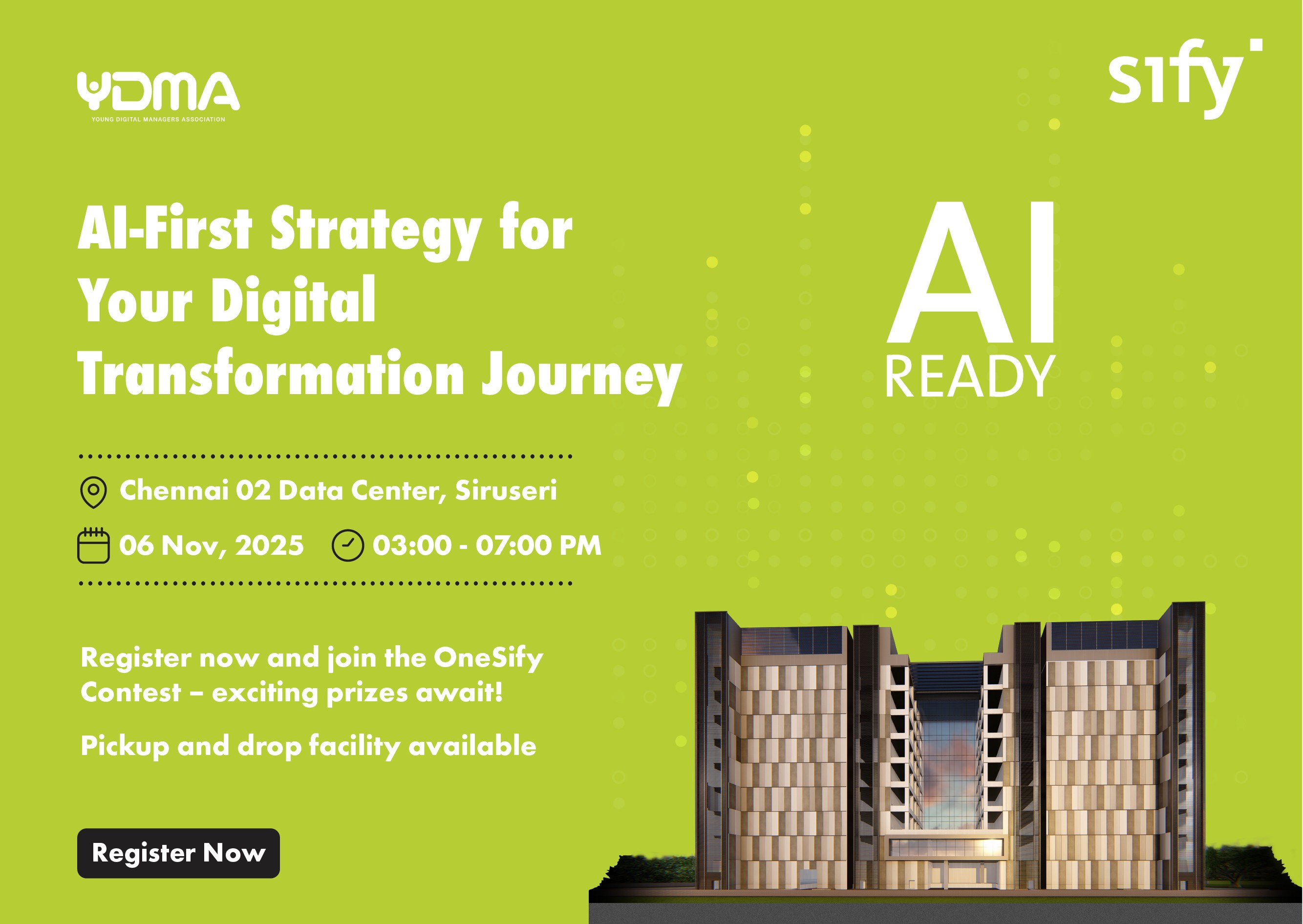 YDMA
YOUNG DIGITAL MANAGERS ASSOCIATION

sify

AI-First Strategy for Your Digital Transformation Journey

AI
READY

Chennai 02 Data Center, Siruseri

06 Nov, 2025 03:00 - 07:00 PM

Register now and join the OneSify Contest – exciting prizes await!

Pickup and drop facility available

Register Now